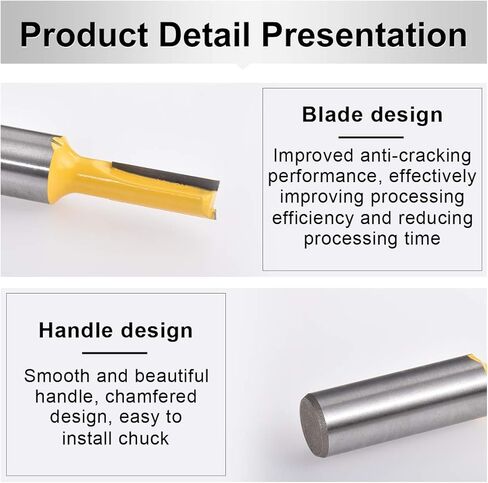 Product Detail Presentation

Blade design

Improved anti-cracking performance, effectively improving processing efficiency and reducing processing time

Handle design

Smooth and beautiful handle, chamfered design, easy to install chuck